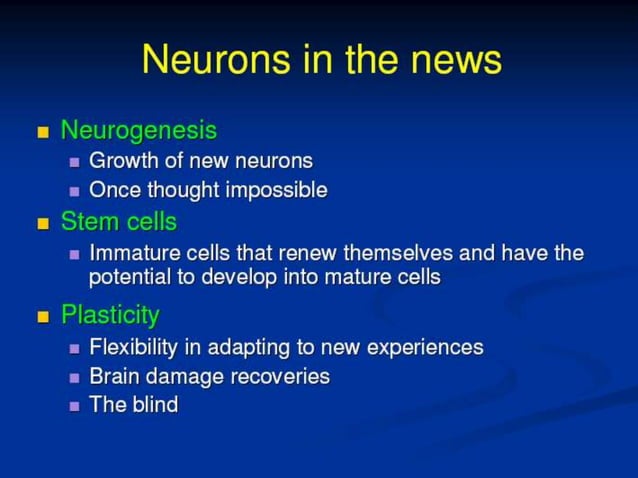 Neurons in the news

- Neurogenesis
  - Growth of new neurons
  - Once thought impossible
- Stem cells
  - Immature cells that renew themselves and have the potential to develop into mature cells
- Plasticity
  - Flexibility in adapting to new experiences
  - Brain damage recoveries
  - The blind